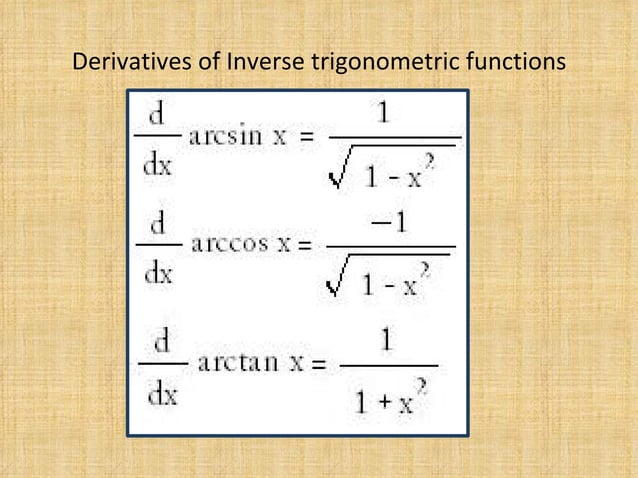 Derivatives of Inverse trigonometric functions

$\frac{d}{dx} \arcsin x = \frac{1}{\sqrt{1 - x^2}}$

$\frac{d}{dx} \arccos x = \frac{-1}{\sqrt{1 - x^2}}$

$\frac{d}{dx} \arctan x = \frac{1}{1 + x^2}$